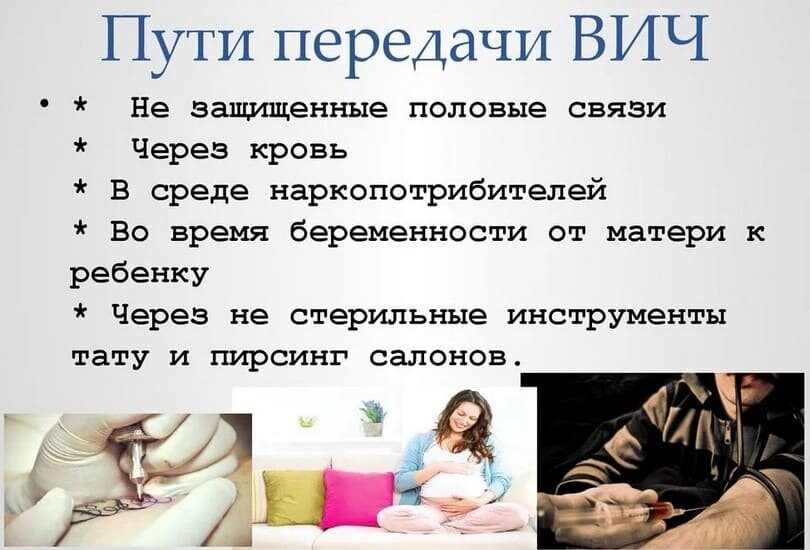 Пути передачи ВИЧ

• * Не защищенные половые связи
* Через кровь
* В среде наркопотрибителей
* Во время беременности от матери к ребенку
* Через не стерильные инструменты тату и пирсинг салонов.